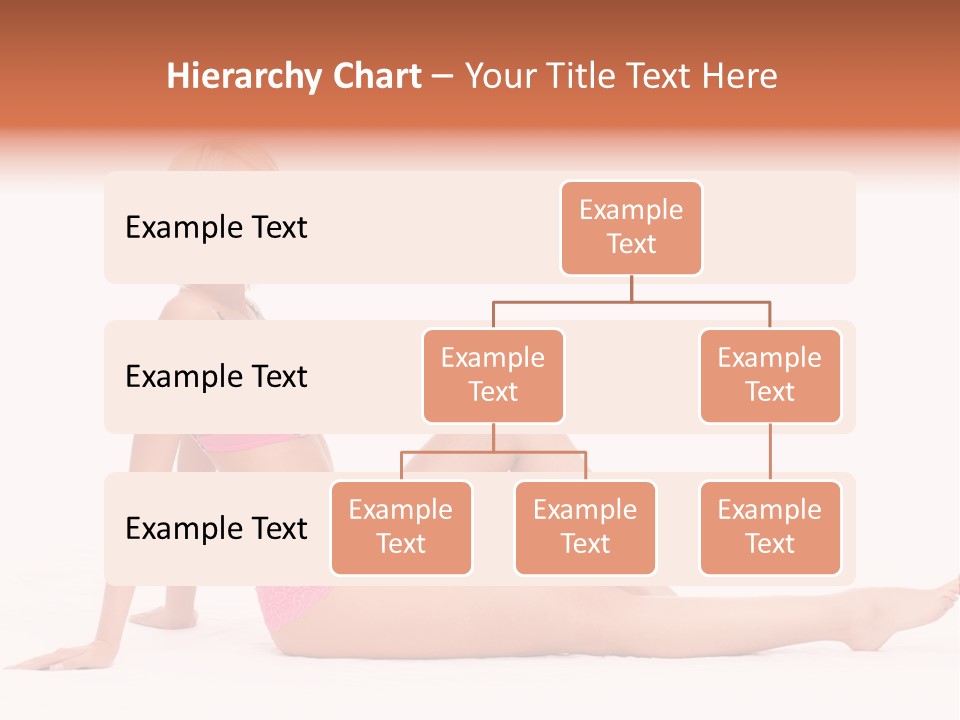 Hierarchy Chart – Your Title Text Here

Example Text

Example Text

Example Text

Example Text

Example Text

Example Text

Example Text

Example Text

Example Text